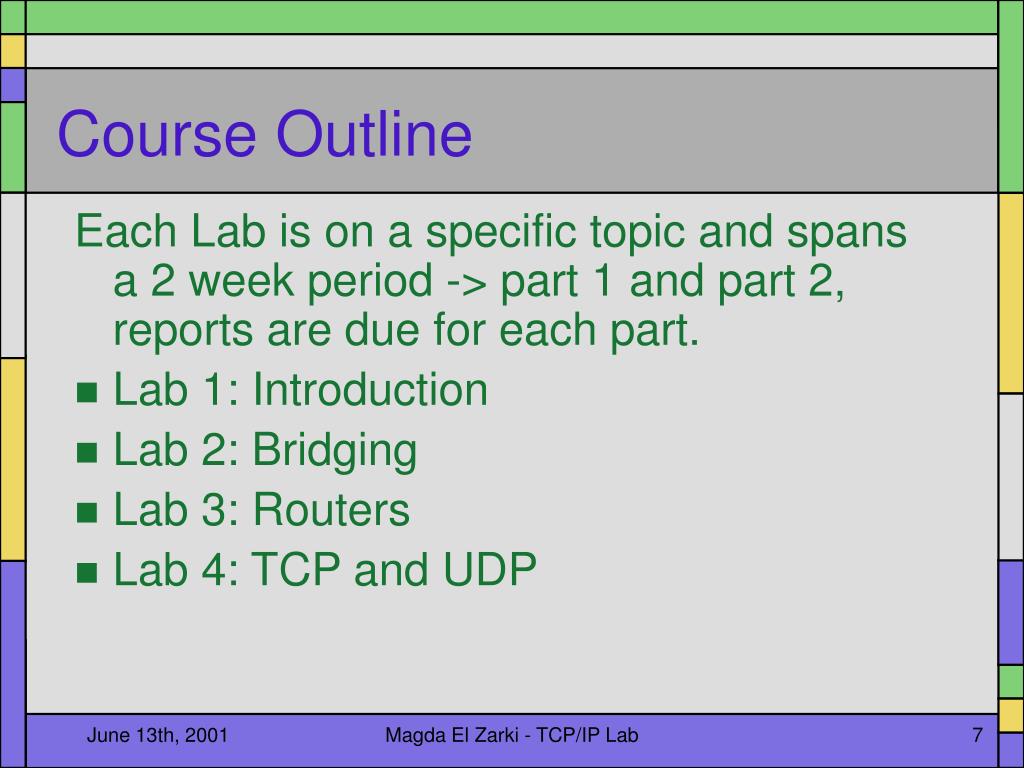 Course Outline

Each Lab is on a specific topic and spans a 2 week period -> part 1 and part 2, reports are due for each part.

- Lab 1: Introduction
- Lab 2: Bridging
- Lab 3: Routers
- Lab 4: TCP and UDP

June 13th, 2001 Magda El Zarki - TCP/IP Lab 7